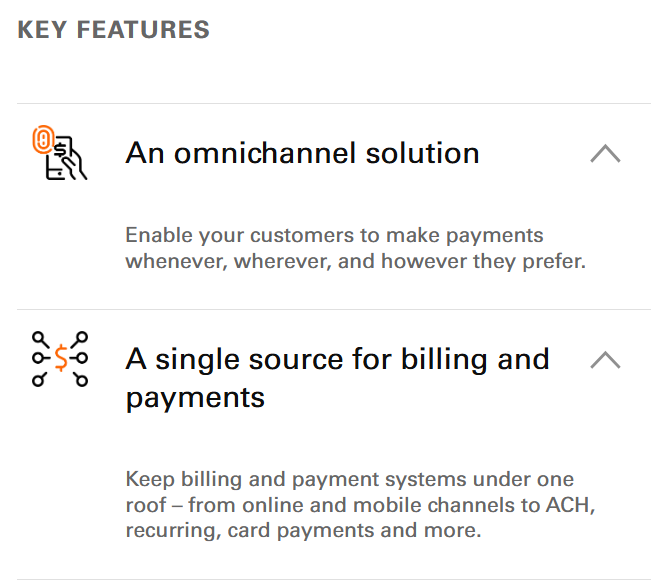 KEY FEATURES

An omnichannel solution

Enable your customers to make payments whenever, wherever, and however they prefer.

A single source for billing and payments

Keep billing and payment systems under one roof – from online and mobile channels to ACH, recurring, card payments and more.